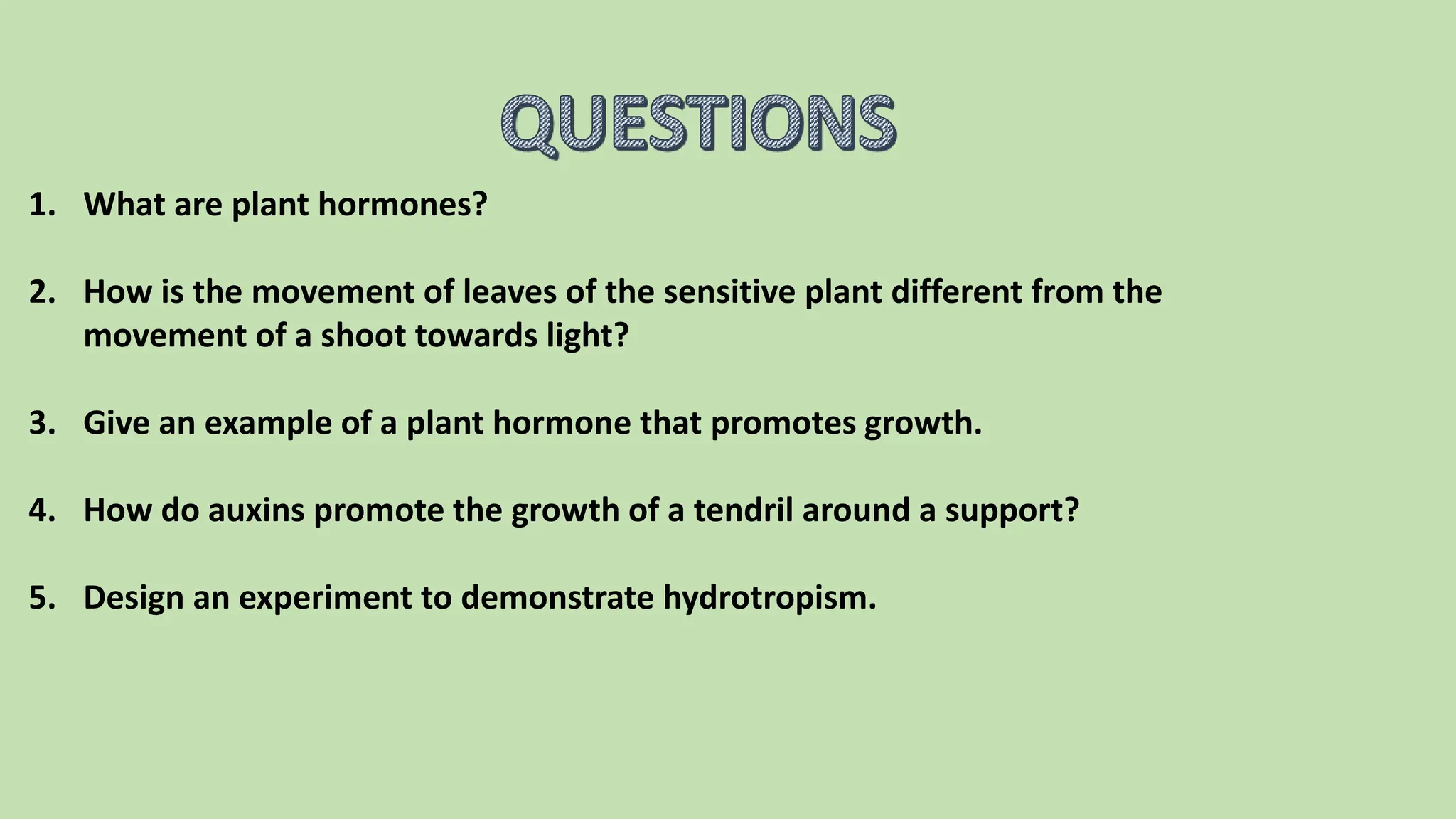 QUESTIONS

1. What are plant hormones?

2. How is the movement of leaves of the sensitive plant different from the movement of a shoot towards light?

3. Give an example of a plant hormone that promotes growth.

4. How do auxins promote the growth of a tendril around a support?

5. Design an experiment to demonstrate hydrotropism.